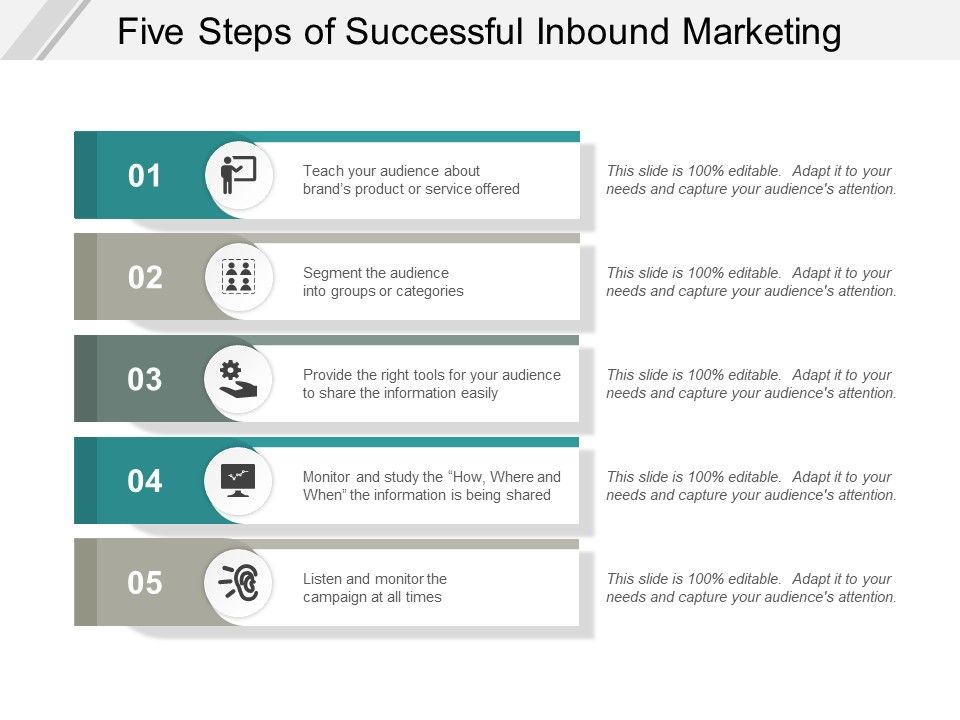 Five Steps of Successful Inbound Marketing

01

Teach your audience about brand's product or service offered

This slide is 100% editable. Adapt it to your needs and capture your audience's attention.

02

Segment the audience into groups or categories

This slide is 100% editable. Adapt it to your needs and capture your audience's attention.

03

Provide the right tools for your audience to share the information easily

This slide is 100% editable. Adapt it to your needs and capture your audience's attention.

04

Monitor and study the "How, Where and When" the information is being shared

This slide is 100% editable. Adapt it to your needs and capture your audience's attention.

05

Listen and monitor the campaign at all times

This slide is 100% editable. Adapt it to your needs and capture your audience's attention.